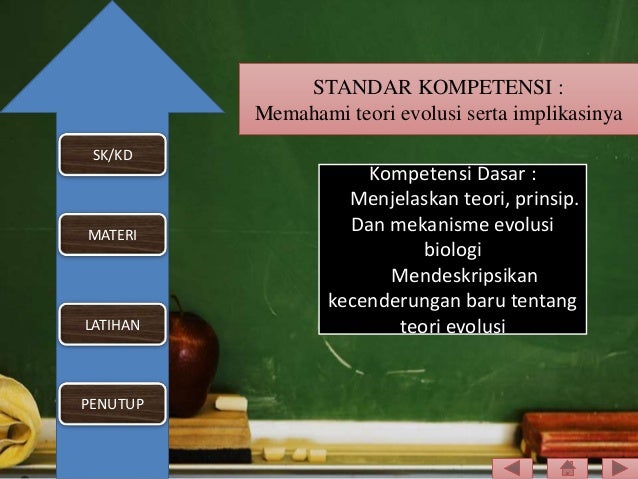 SK/KD

MATERI

LATIHAN

PENUTUP

STANDAR KOMPETENSI :
Memahami teori evolusi serta implikasinya

Kompetensi Dasar :
Menjelaskan teori, prinsip. Dan mekanisme evolusi biologi
Mendeskripsikan kecenderungan baru tentang teori evolusi